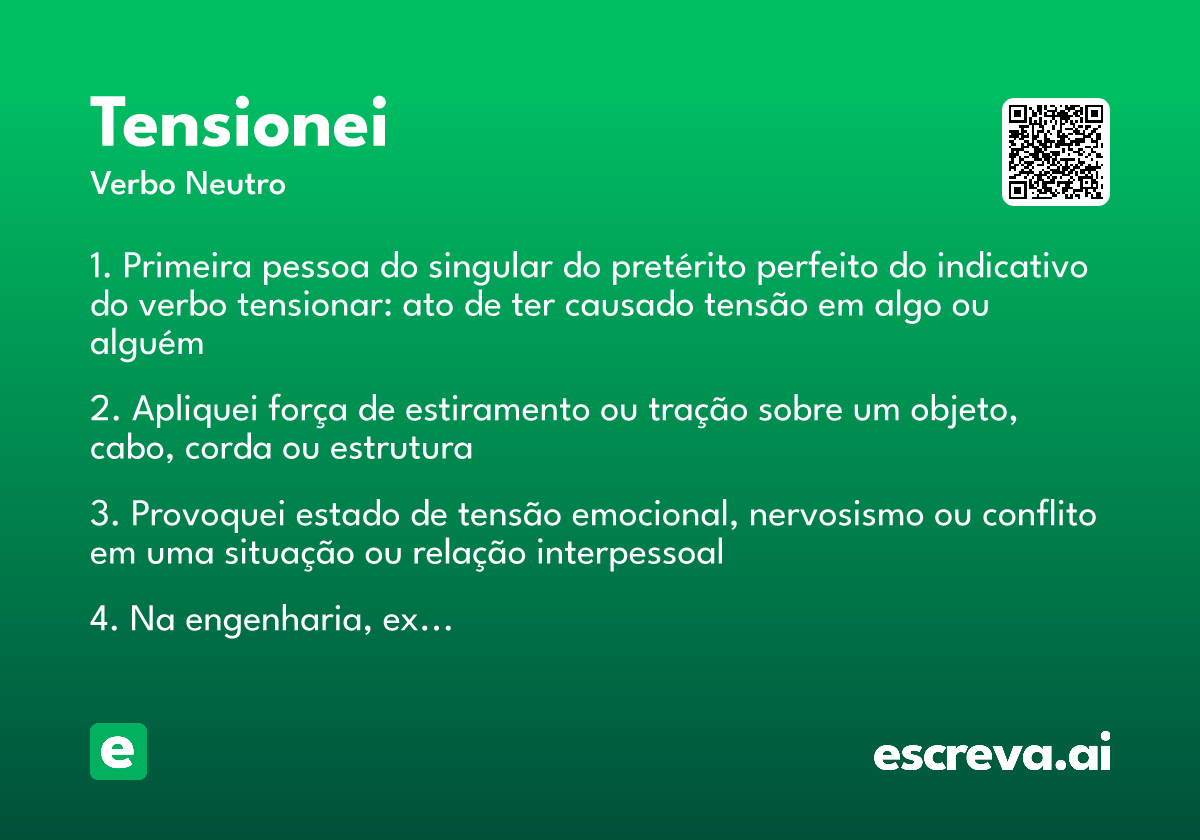 Tensionei
Verbo Neutro

1. Primeira pessoa do singular do pretérito perfeito do indicativo do verbo tensionar: ato de ter causado tensão em algo ou alguém

2. Apliquei força de estiramento ou tração sobre um objeto, cabo, corda ou estrutura

3. Provoquei estado de tensão emocional, nervosismo ou conflito em uma situação ou relação interpessoal

4. Na engenharia, ex...

e

escreva.ai